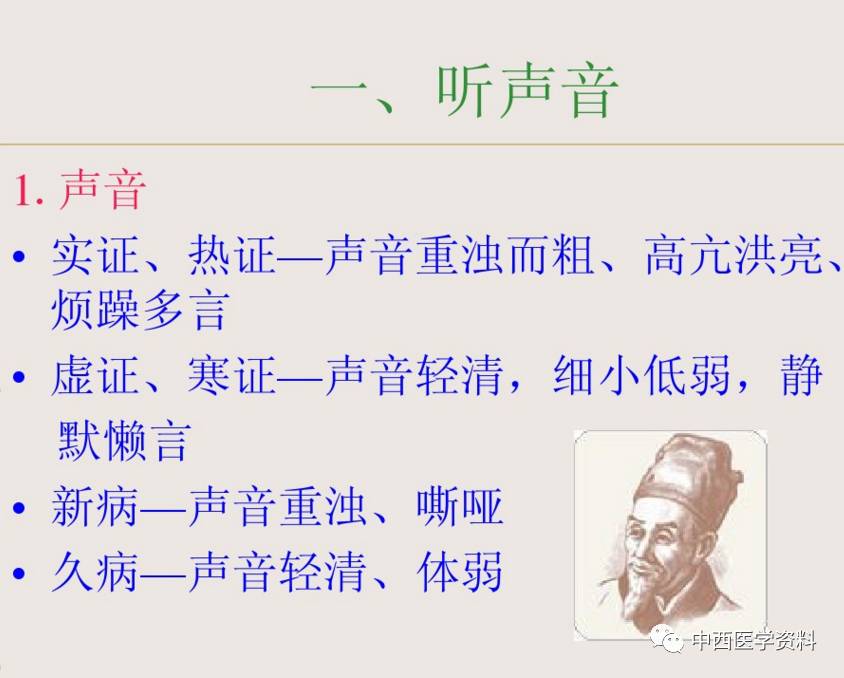 一、听声音

1. 声音

• 实证、热证—声音重浊而粗、高亢洪亮、烦躁多言

• 虚证、寒证—声音轻清，细小低弱，静默懒言

• 新病—声音重浊、嘶哑

• 久病—声音轻清、体弱

中西医学资料